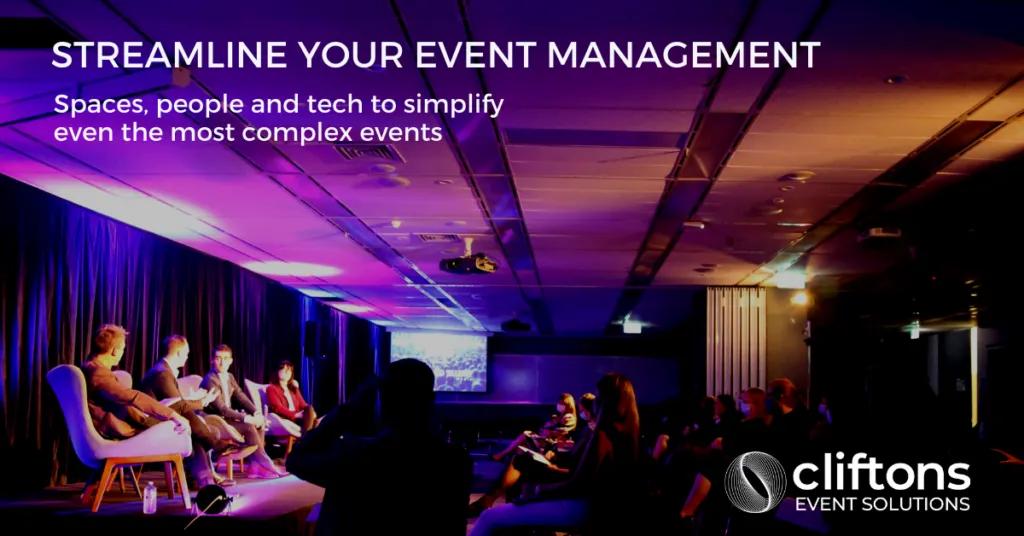 STREAMLINE YOUR EVENT MANAGEMENT

Spaces, people and tech to simplify even the most complex events

cliftons
EVENT SOLUTIONS